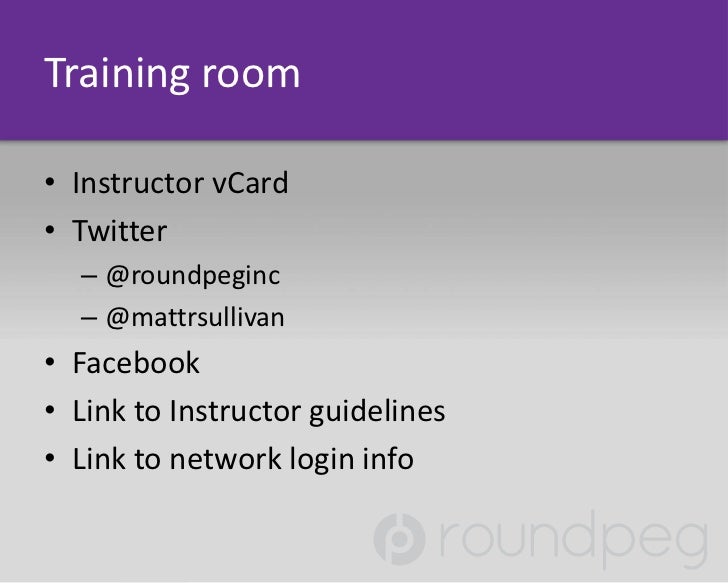 Training room

• Instructor vCard
• Twitter
  – @roundpeginc
  – @mattrsullivan
• Facebook
• Link to Instructor guidelines
• Link to network login info

roundpeg